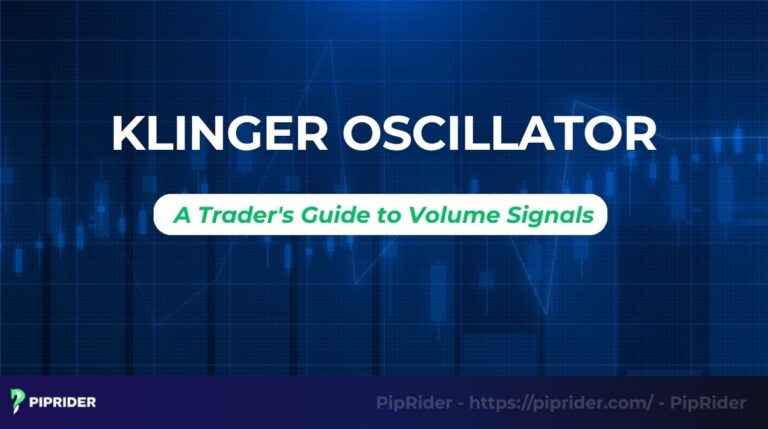 KLINGER OSCILLATOR

A Trader's Guide to Volume Signals

PIPRIDER

PipRider - https://piprider.com/ - PipRider